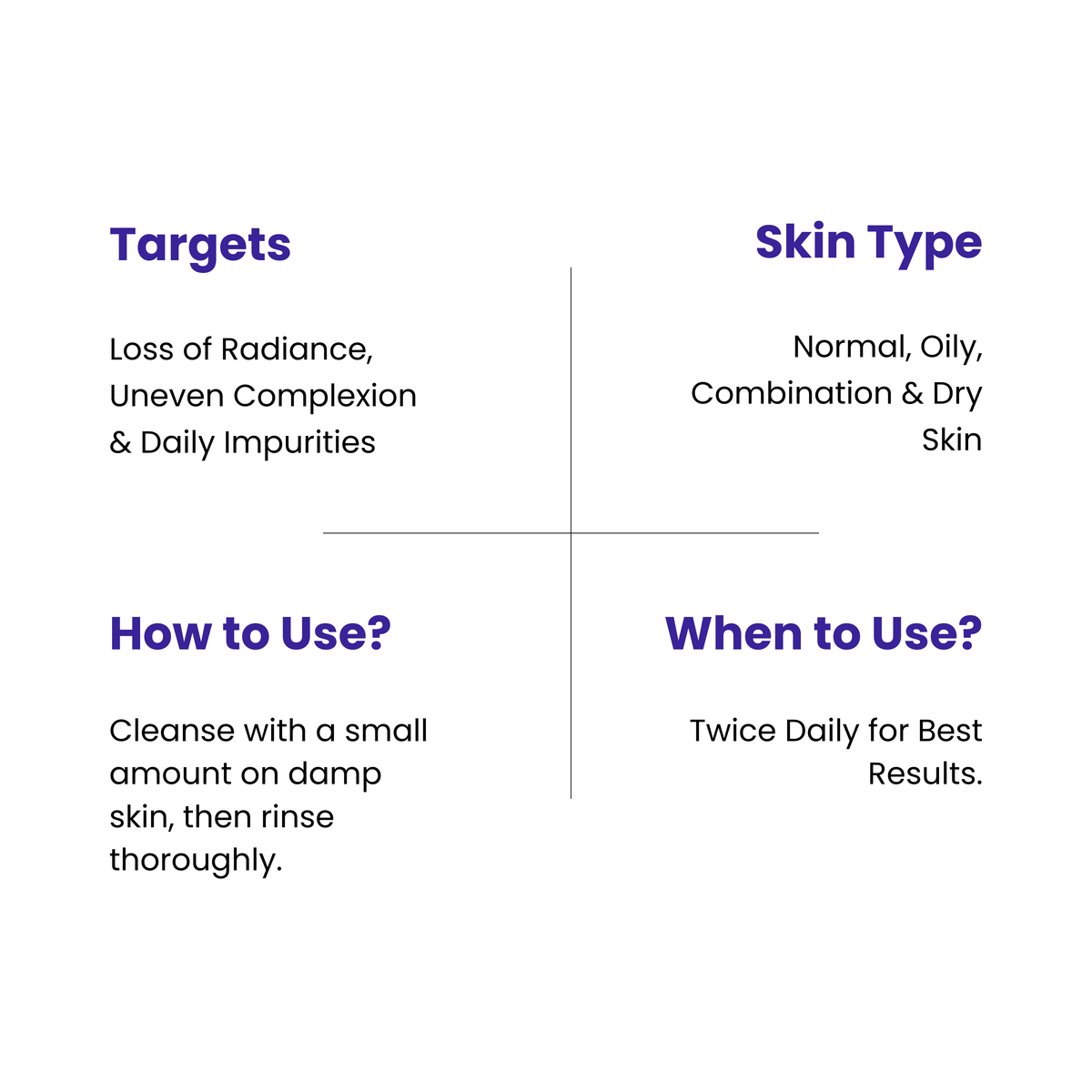 Targets

Loss of Radiance, Uneven Complexion & Daily Impurities

Skin Type

Normal, Oily, Combination & Dry Skin

How to Use?

Cleanse with a small amount on damp skin, then rinse thoroughly.

When to Use?

Twice Daily for Best Results.